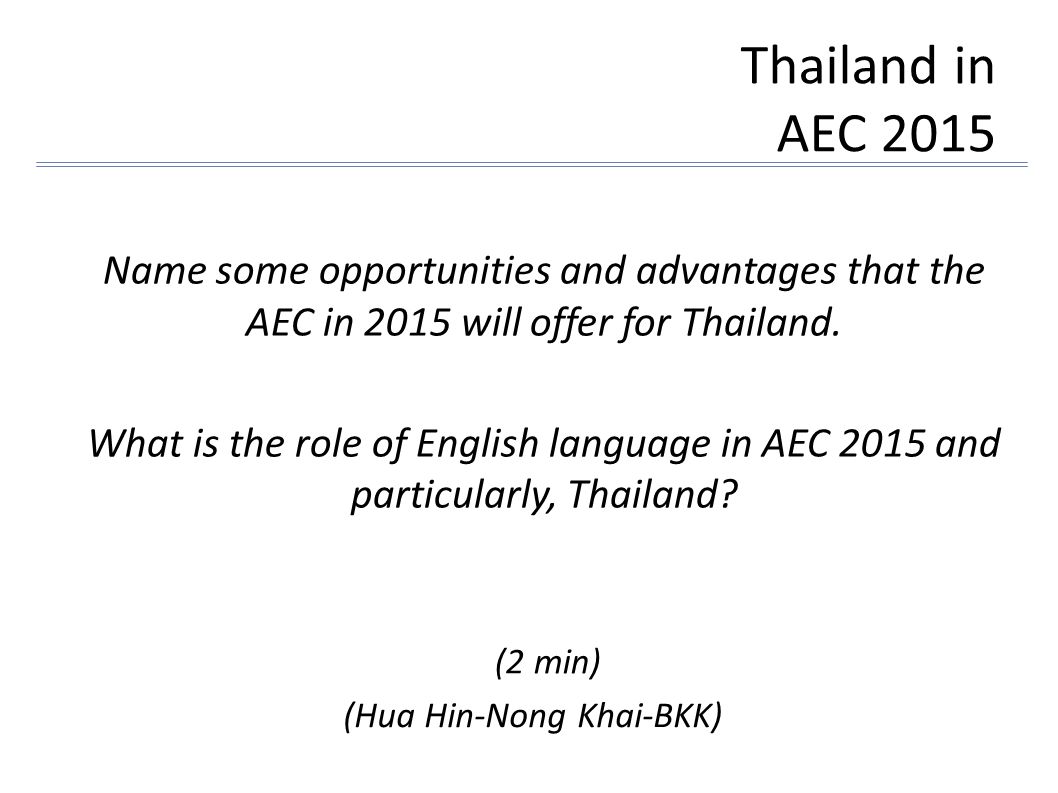 Thailand in
AEC 2015

Name some opportunities and advantages that the AEC in 2015 will offer for Thailand.

What is the role of English language in AEC 2015 and particularly, Thailand?

(2 min)
(Hua Hin-Nong Khai-BKK)